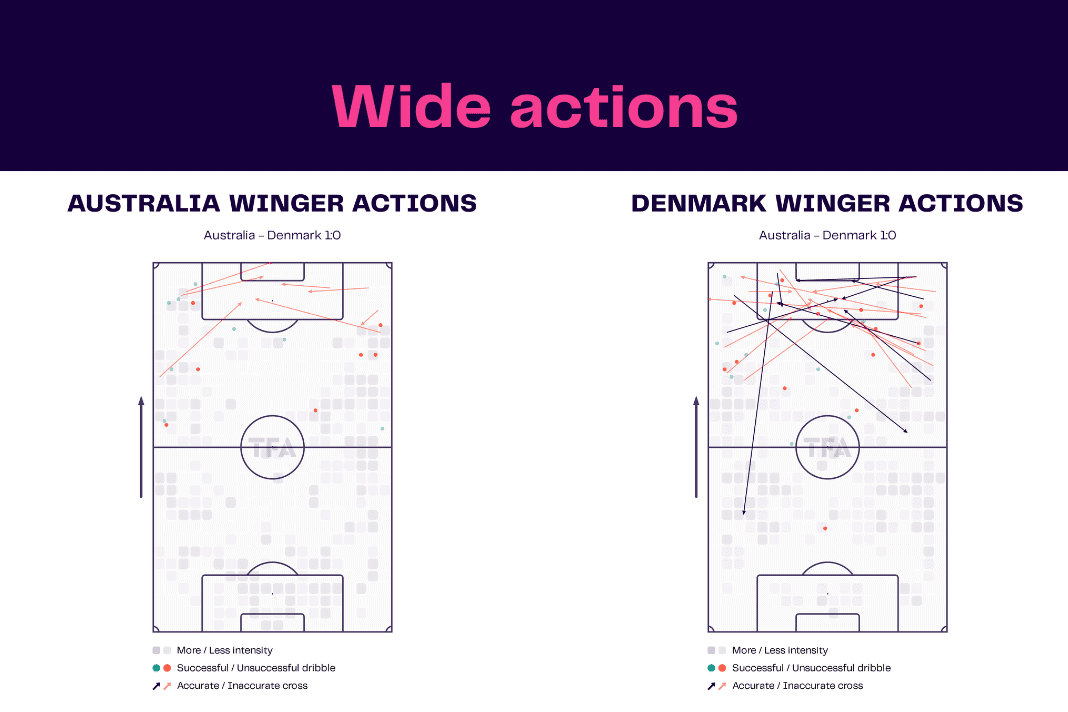 Wide actions

AUSTRALIA WINGER ACTIONS

Australia – Denmark 1:0

TFA

More / Less intensity
Successful / Unsuccessful dribble
Accurate / Inaccurate cross

DENMARK WINGER ACTIONS

Australia – Denmark 1:0

TFA

More / Less intensity
Successful / Unsuccessful dribble
Accurate / Inaccurate cross